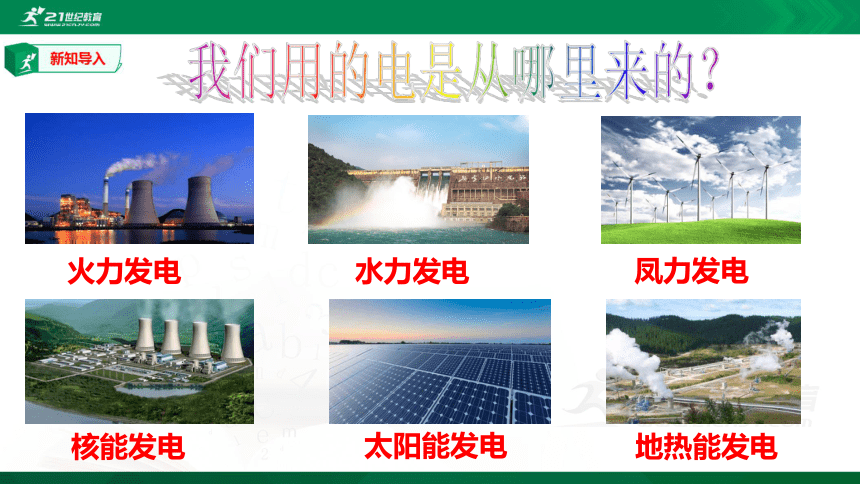 21世纪教育

新知导入

我们用的电是从哪里来的？

火力发电

水力发电

风力发电

核能发电

太阳能发电

地热能发电